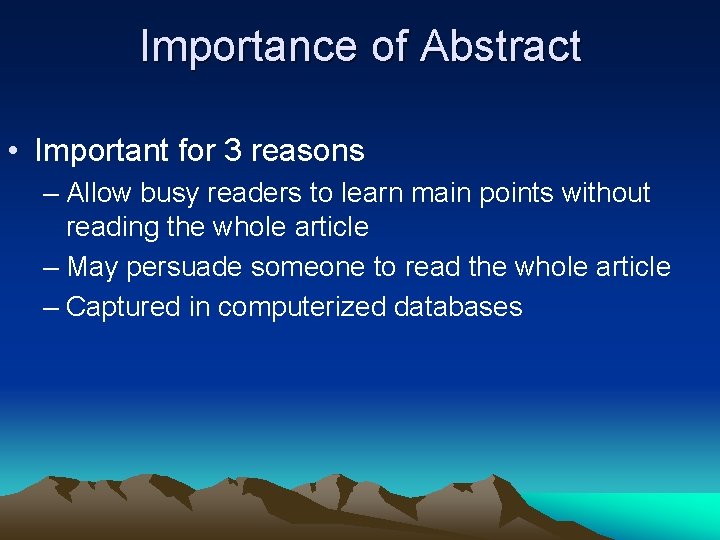 Importance of Abstract

• Important for 3 reasons
– Allow busy readers to learn main points without reading the whole article
– May persuade someone to read the whole article
– Captured in computerized databases